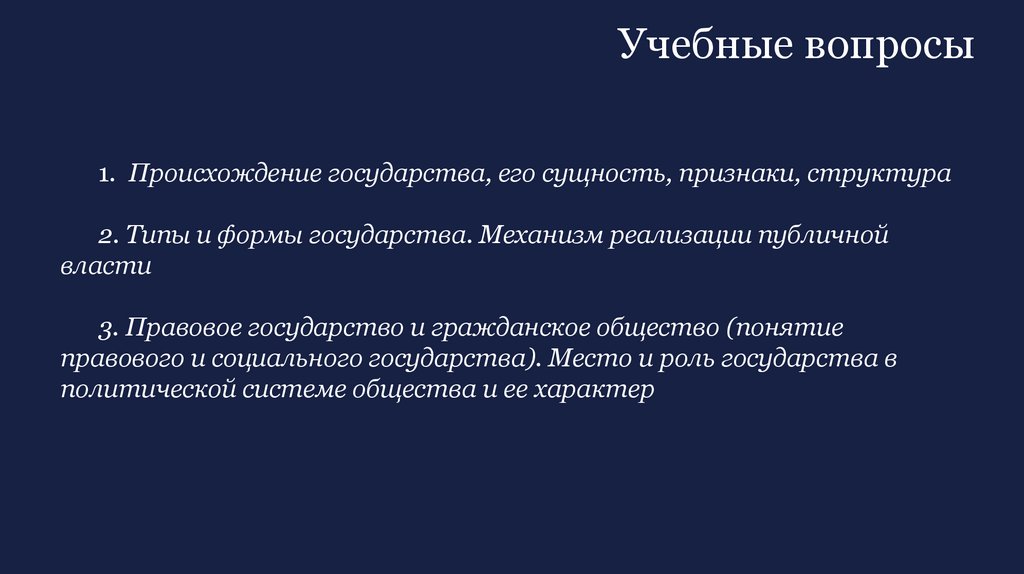 Учебные вопросы

1. Происхождение государства, его сущность, признаки, структура

2. Типы и формы государства. Механизм реализации публичной власти

3. Правовое государство и гражданское общество (понятие правового и социального государства). Место и роль государства в политической системе общества и ее характер